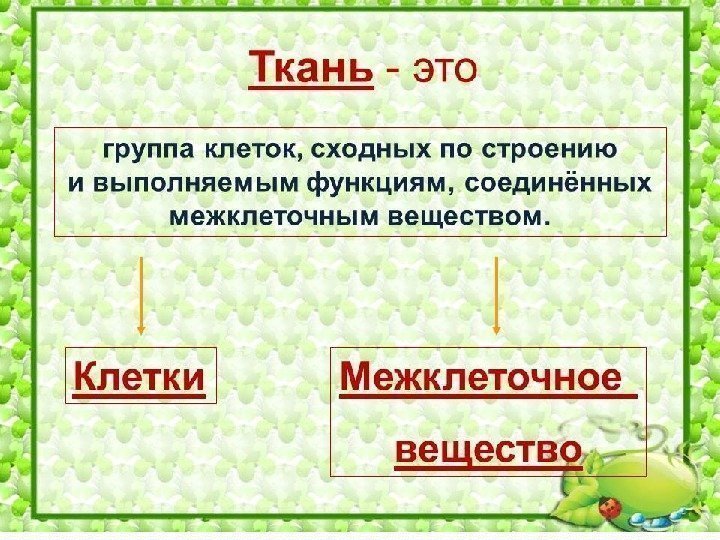 Ткань - это

группа клеток, сходных по строению и выполняемым функциям, соединённых межклеточным веществом.

Клетки

Межклеточное

вещество